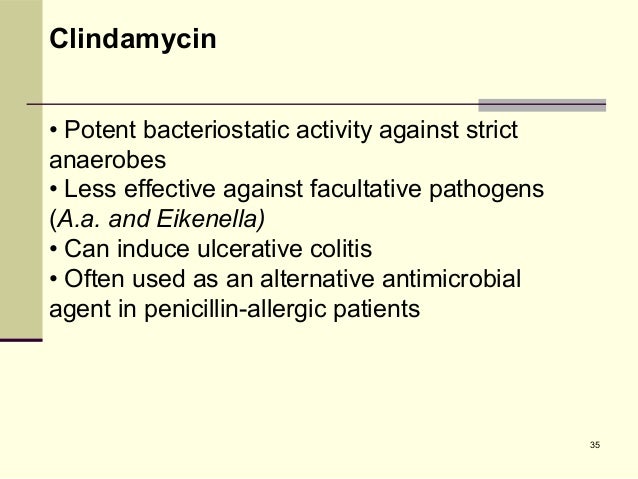 Clindamycin

• Potent bacteriostatic activity against strict anaerobes
• Less effective against facultative pathogens (A.a. and Eikenella)
• Can induce ulcerative colitis
• Often used as an alternative antimicrobial agent in penicillin-allergic patients

35